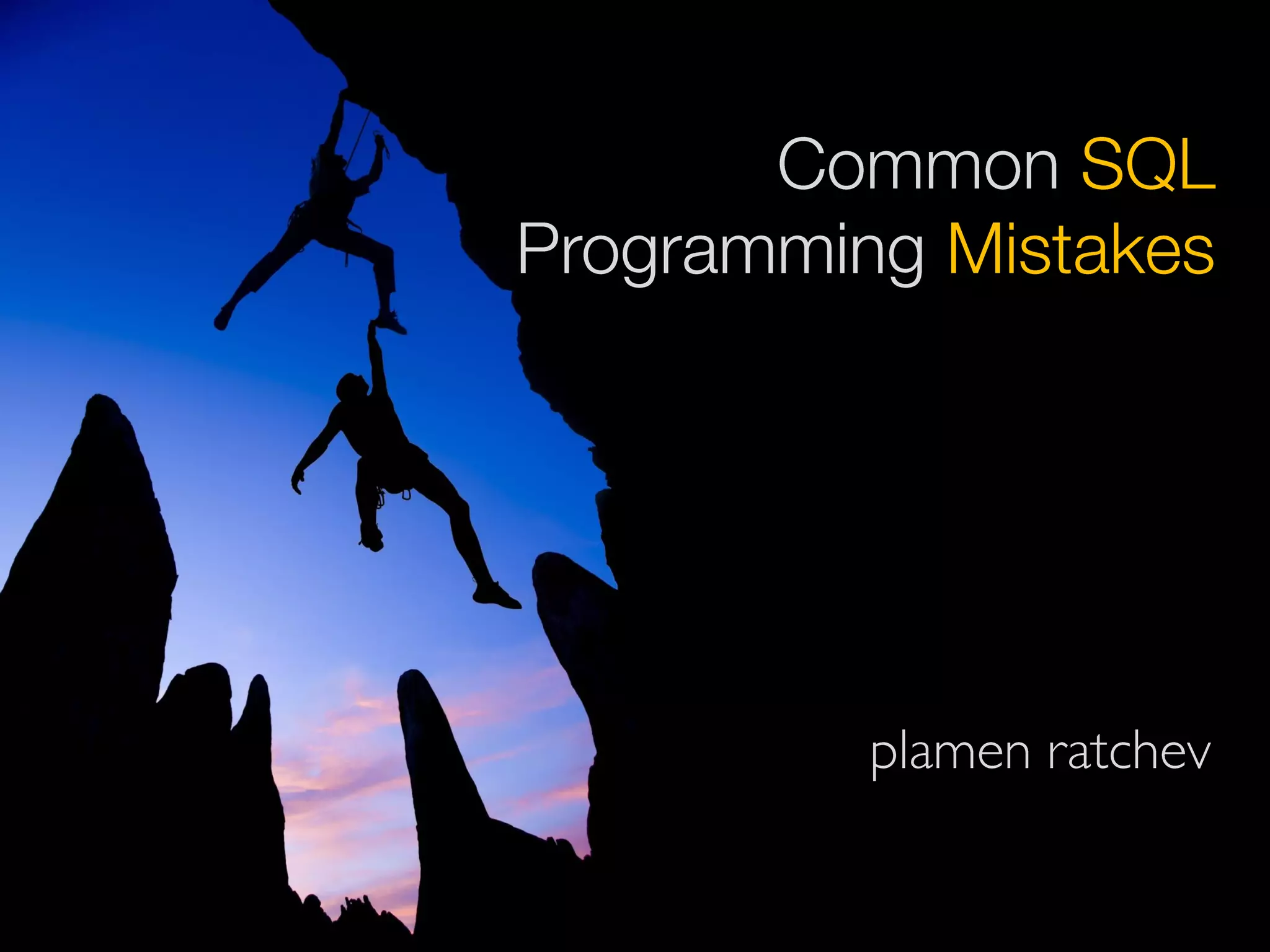 Common SQL
Programming Mistakes

plamen ratchev